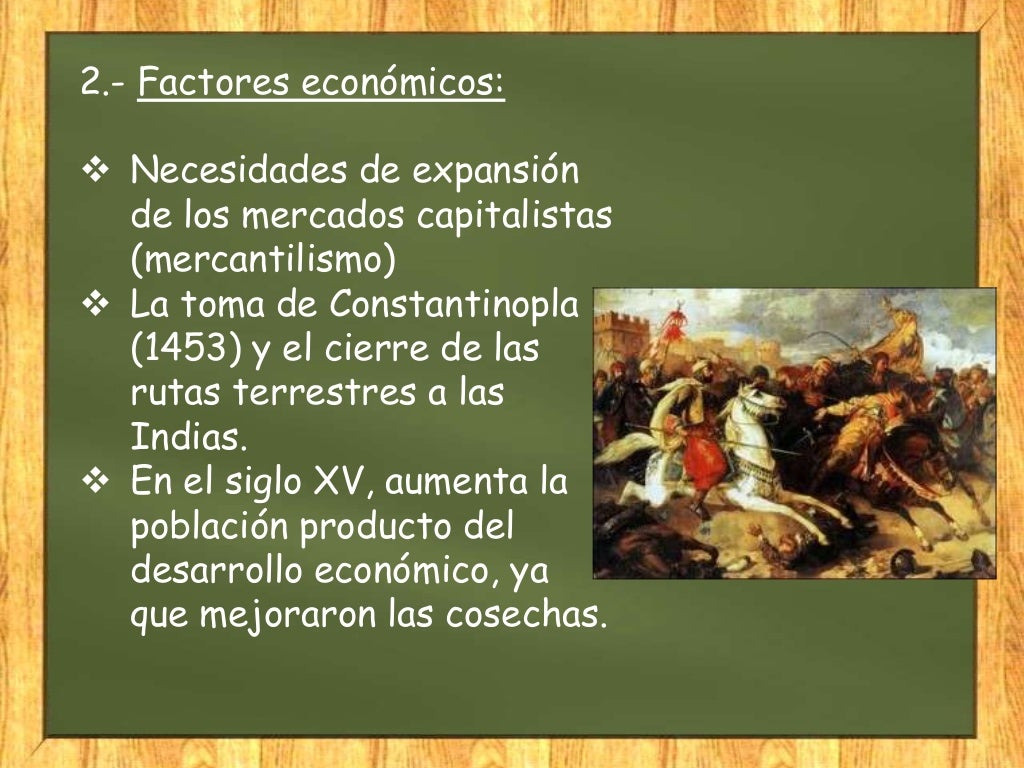 2.- Factores económicos:

❖ Necesidades de expansión de los mercados capitalistas (mercantilismo)
❖ La toma de Constantinopla (1453) y el cierre de las rutas terrestres a las Indias.
❖ En el siglo XV, aumenta la población producto del desarrollo económico, ya que mejoraron las cosechas.